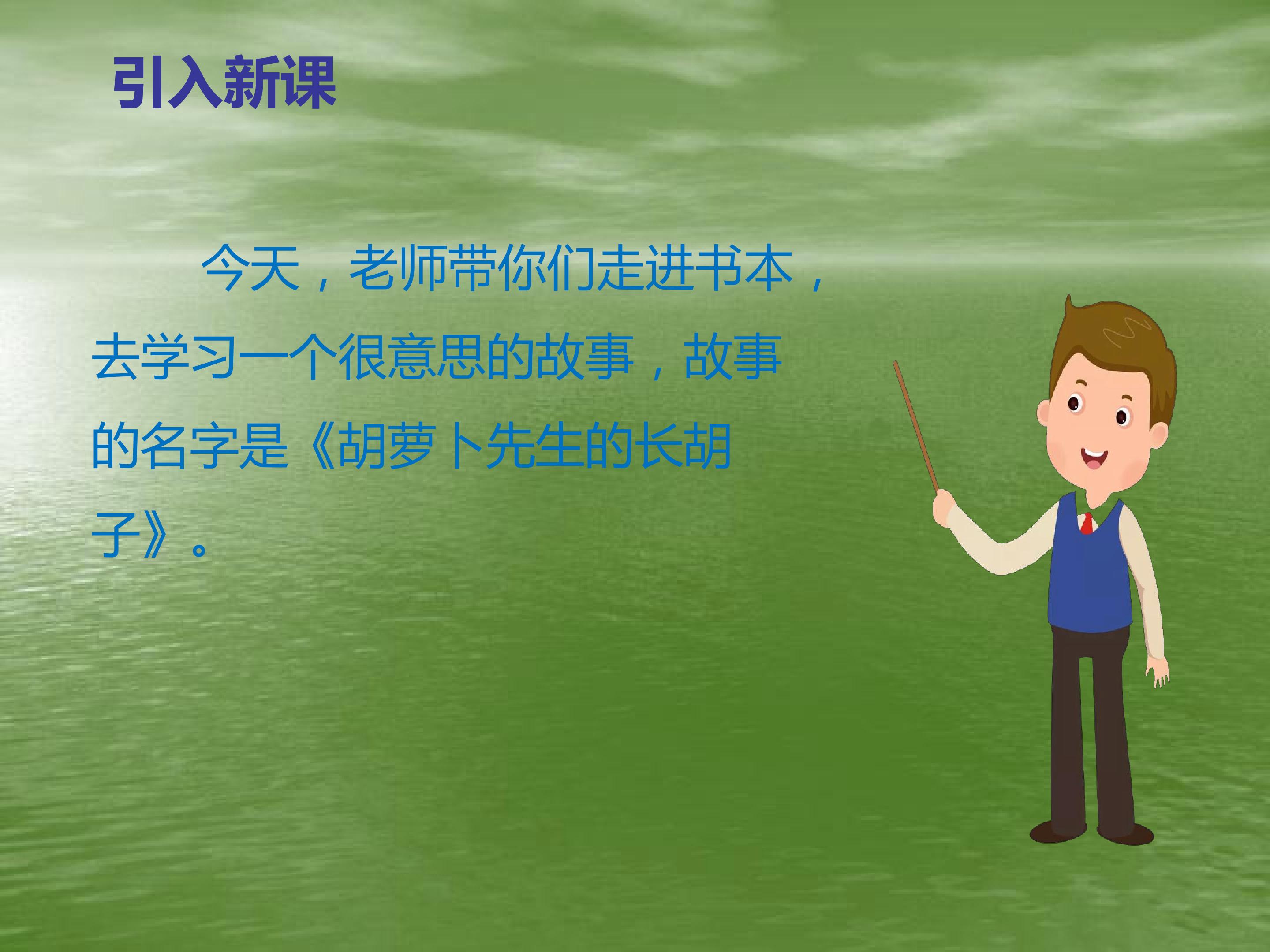 引入新课

今天，老师带你们走进书本，去学习一个很意思的故事，故事的名字是《胡萝卜先生的长胡子》。